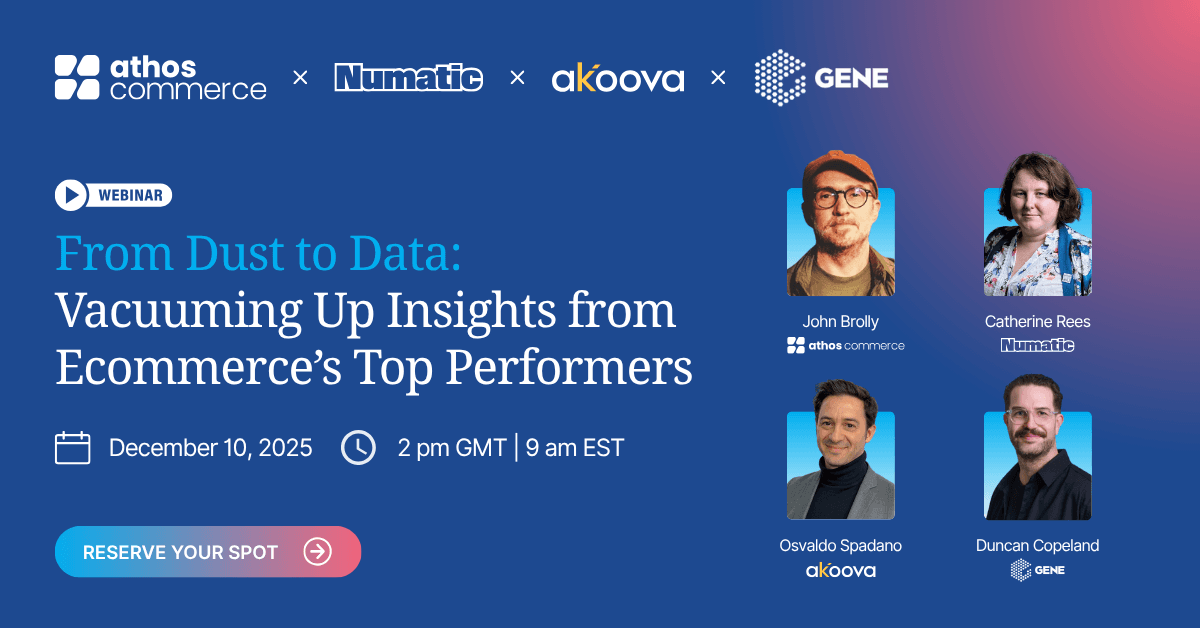 athos commerce × Numatic × akoova × GENE

WEBINAR

From Dust to Data:
Vacuuming Up Insights from Ecommerce's Top Performers

December 10, 2025 2 pm GMT | 9 am EST

RESERVE YOUR SPOT

John Brolly
athos commerce

Catherine Rees
Numatic

Osvaldo Spadano
akoova

Duncan Copeland
GENE